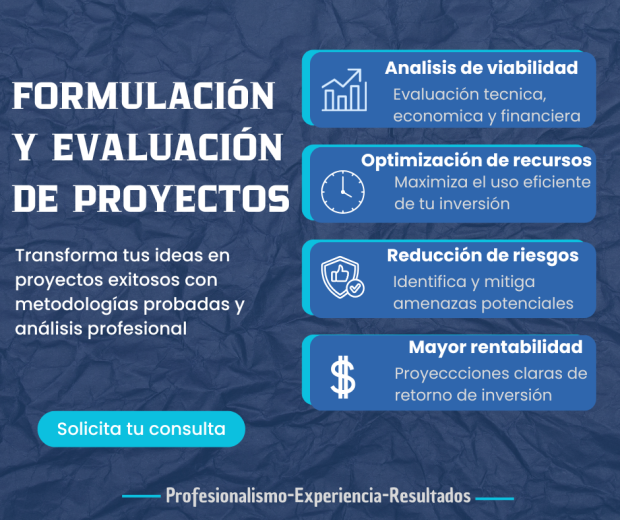 FORMULACIÓN Y EVALUACIÓN DE PROYECTOS

Transforma tus ideas en proyectos exitosos con metodologías probadas y análisis profesional

Solicita tu consulta

Analisis de viabilidad
Evaluación tecnica, economica y financiera

Optimización de recursos
Maximiza el uso eficiente de tu inversión

Reducción de riesgos
Identifica y mitiga amenazas potenciales

Mayor rentabilidad
Proyeccciones claras de retorno de inversión

Profesionalismo-Experiencia-Resultados